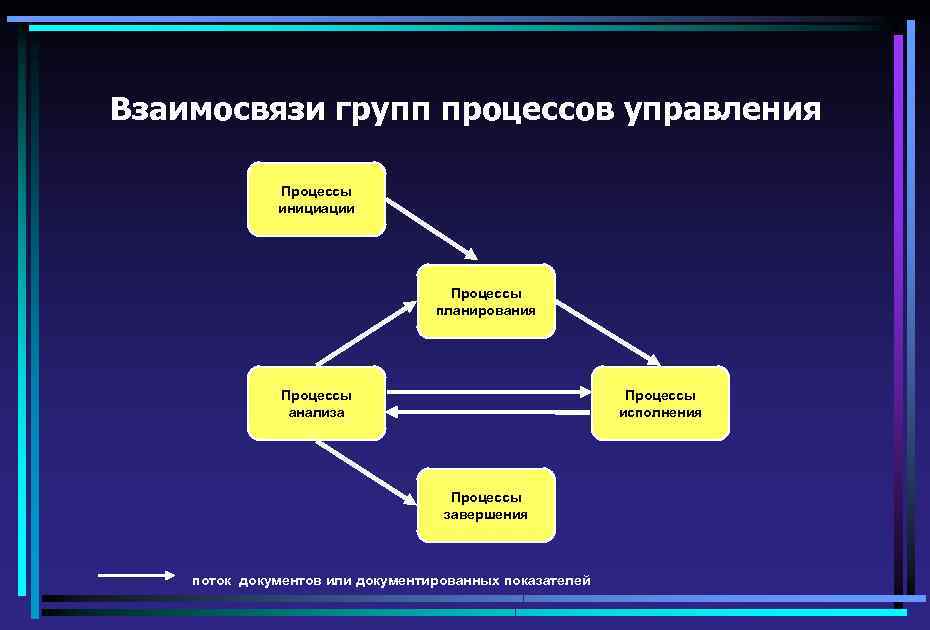 Взаимосвязи групп процессов управления

Процессы инициации

Процессы планирования

Процессы анализа

Процессы исполнения

Процессы завершения

поток документов или документированных показателей